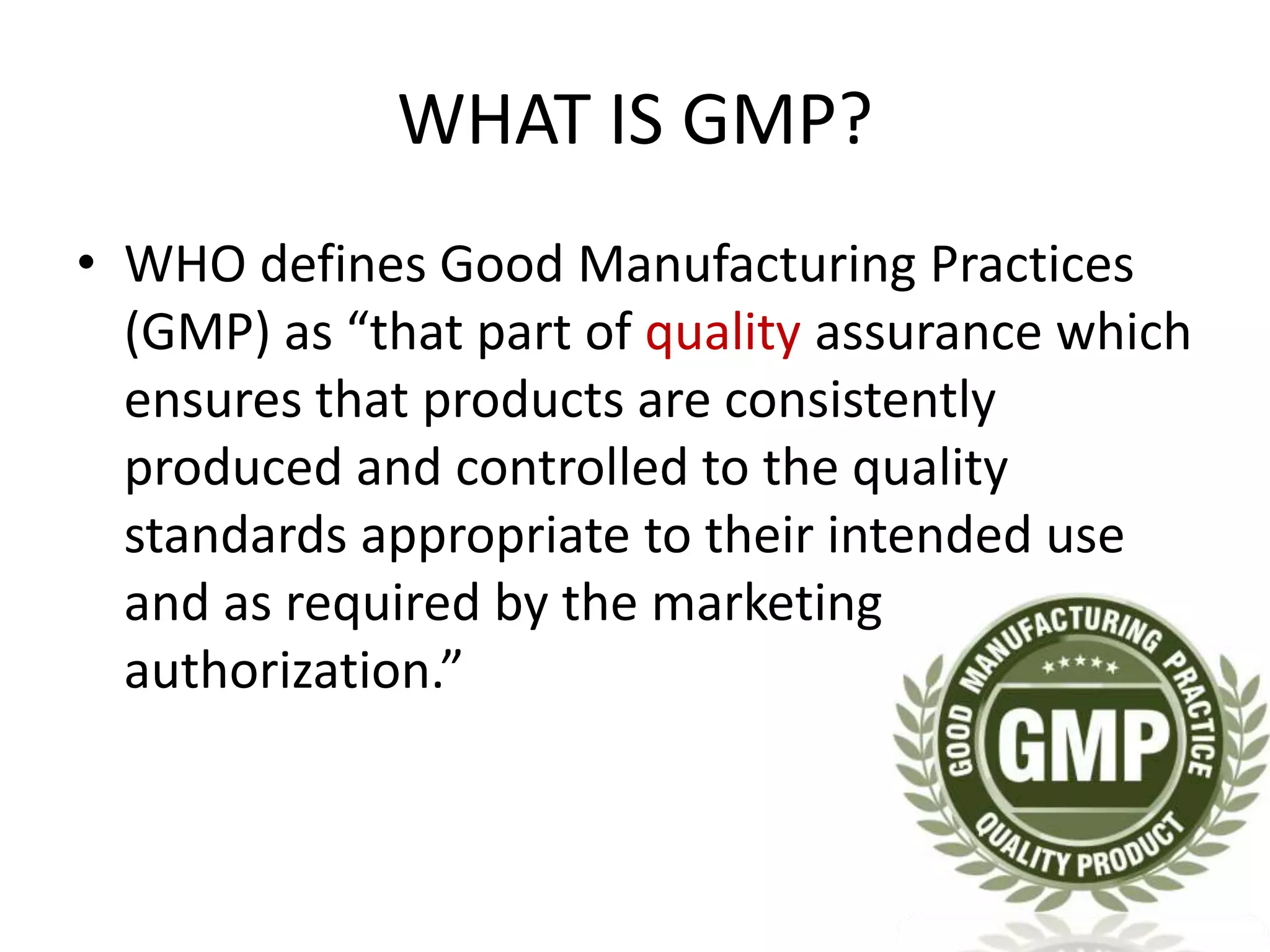 WHAT IS GMP?

• WHO defines Good Manufacturing Practices (GMP) as “that part of quality assurance which ensures that products are consistently produced and controlled to the quality standards appropriate to their intended use and as required by the marketing authorization.”

GOOD MANUFACTURING PRACTICE
★★★★★
GMP
QUALITY PRODUCT